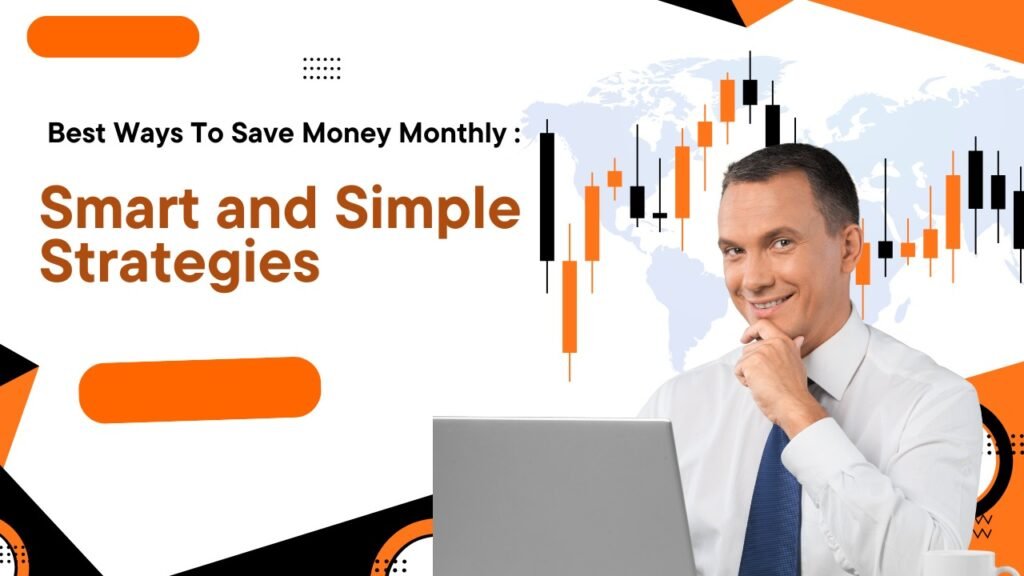 Best Ways To Save Money Monthly :

Smart and Simple Strategies